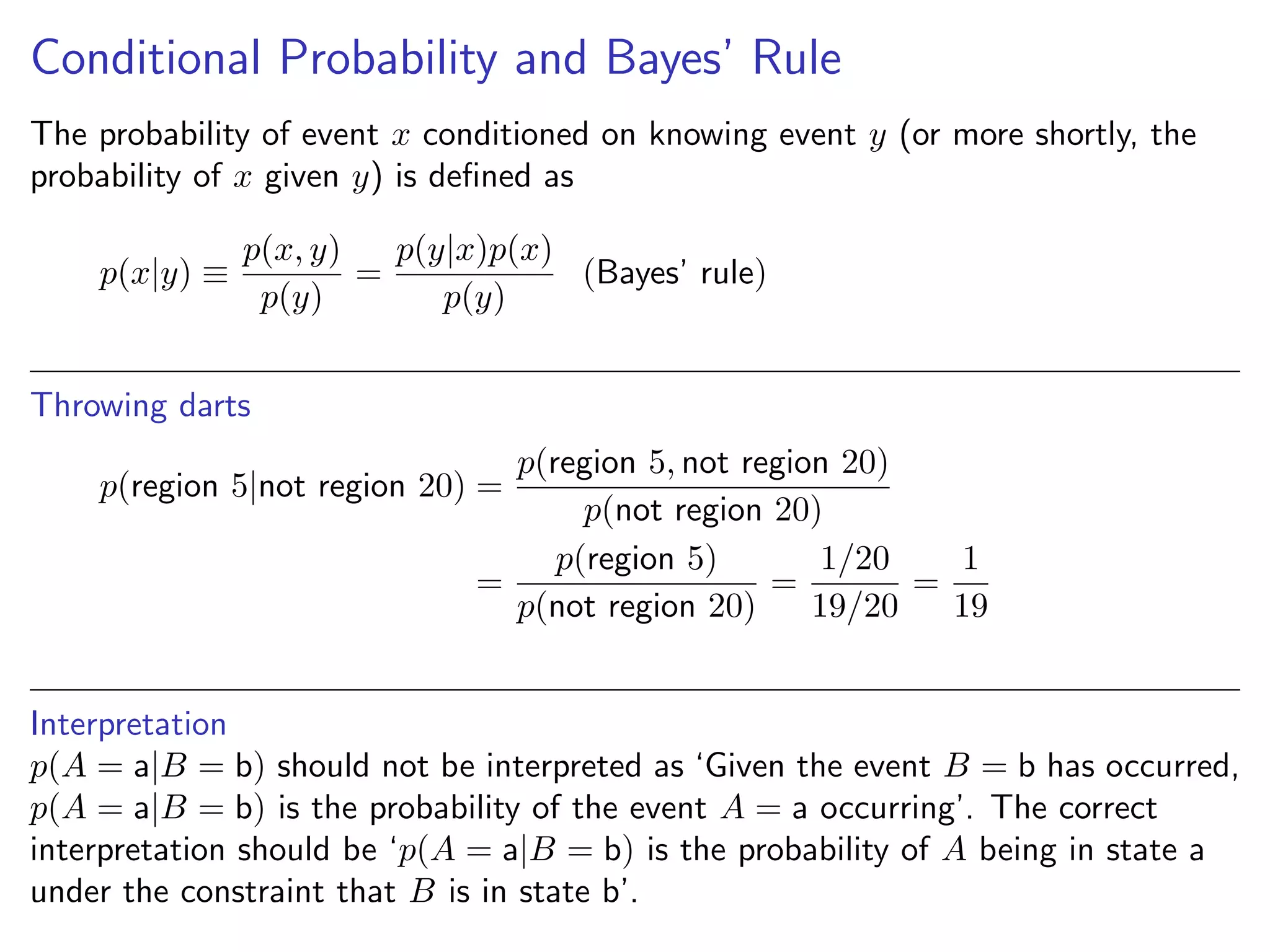 Conditional Probability and Bayes' Rule

The probability of event $x$ conditioned on knowing event $y$ (or more shortly, the probability of $x$ given $y$) is defined as

$p(x|y) \equiv \frac{p(x,y)}{p(y)} = \frac{p(y|x)p(x)}{p(y)}$ (Bayes' rule)

Throwing darts

$p(\text{region } 5|\text{not region } 20) = \frac{p(\text{region } 5, \text{not region } 20)}{p(\text{not region } 20)}$
$= \frac{p(\text{region } 5)}{p(\text{not region } 20)} = \frac{1/20}{19/20} = \frac{1}{19}$

Interpretation
$p(A = \text{a}|B = \text{b})$ should not be interpreted as 'Given the event $B = \text{b}$ has occurred, $p(A = \text{a}|B = \text{b})$ is the probability of the event $A = \text{a}$ occurring'. The correct interpretation should be '$p(A = \text{a}|B = \text{b})$ is the probability of $A$ being in state a under the constraint that $B$ is in state b'.